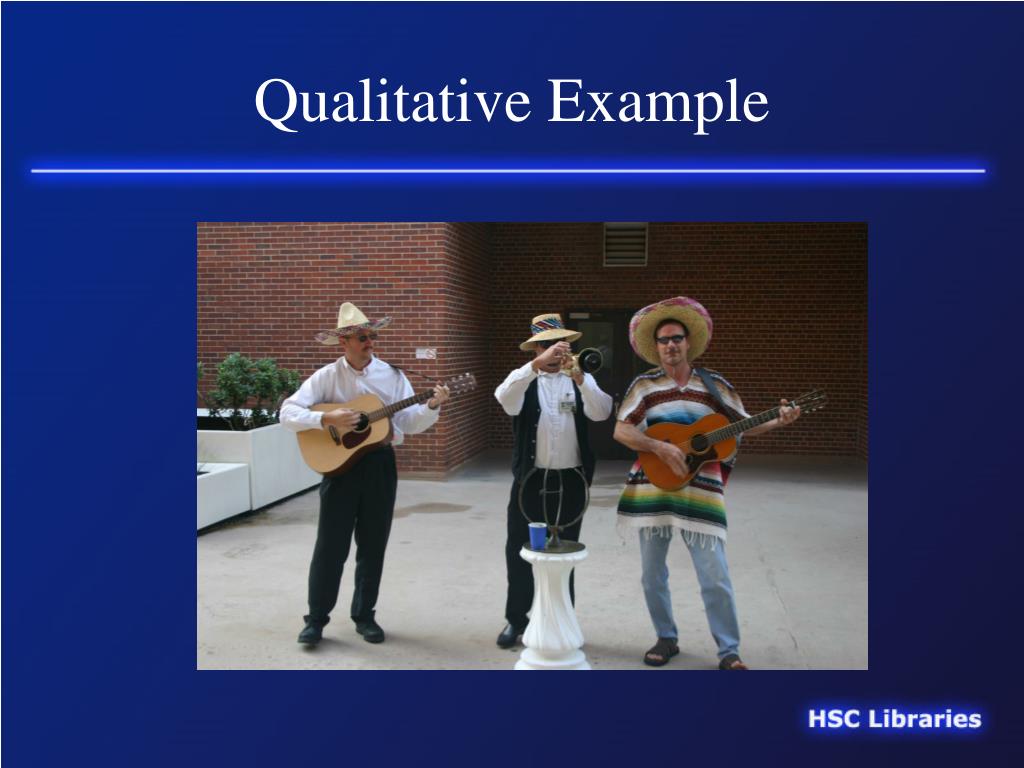 Qualitative Example

HSC Libraries